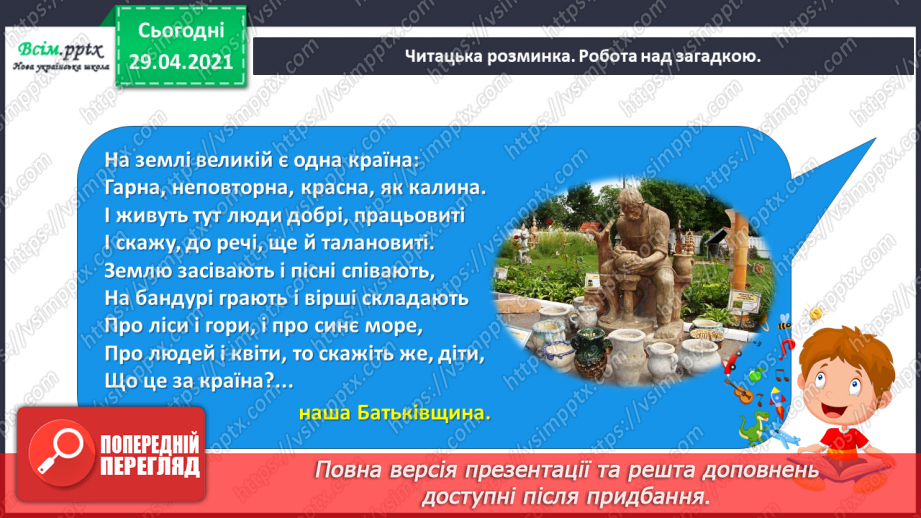 Всім.pptx
Нова українська школа

Сьогодні
29.04.2021

Читацька розминка. Робота над загадкою.

На землі великій є одна країна:
Гарна, неповторна, красна, як калина.
І живуть тут люди добрі, працьовиті
І скажу, до речі, ще й талановиті.
Землю засівають і пісні співають,
На бандурі грають і вірші складають
Про ліси і гори, і про синє море,
Про людей і квіти, то скажіть же, діти,
Що це за країна?...

наша Батьківщина.

ПОПЕРЕДНІЙ ПЕРЕГЛЯД

Повна версія презентації та решта доповнень доступні після придбання.

https://vsimpptx.com